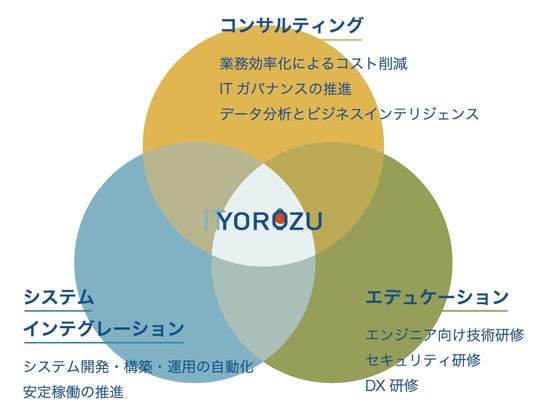 コンサルティング

業務効率化によるコスト削減
IT ガバナンスの推進
データ分析とビジネスインテリジェンス

ITYOROZU

システム
インテグレーション

システム開発・構築・運用の自動化
安定稼働の推進

エデュケーション

エンジニア向け技術研修
セキュリティ研修
DX 研修